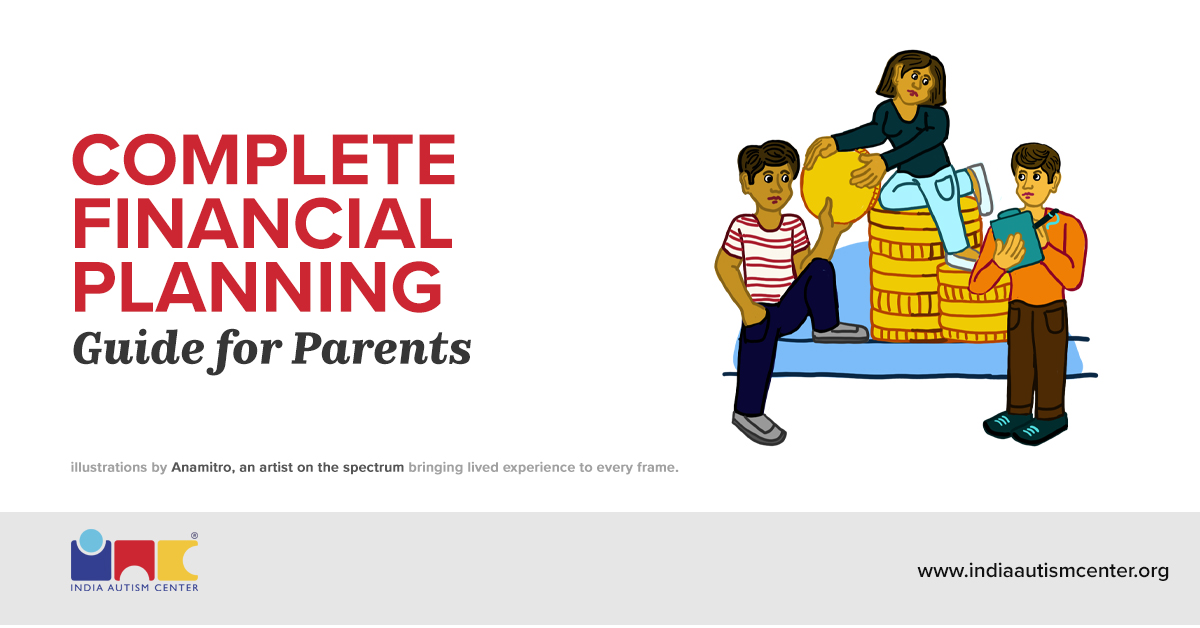 COMPLETE FINANCIAL PLANNING
Guide for Parents

illustrations by Anamitro, an artist on the spectrum bringing lived experience to every frame.

®
INDIA AUTISM CENTER

www.indiaautismcenter.org